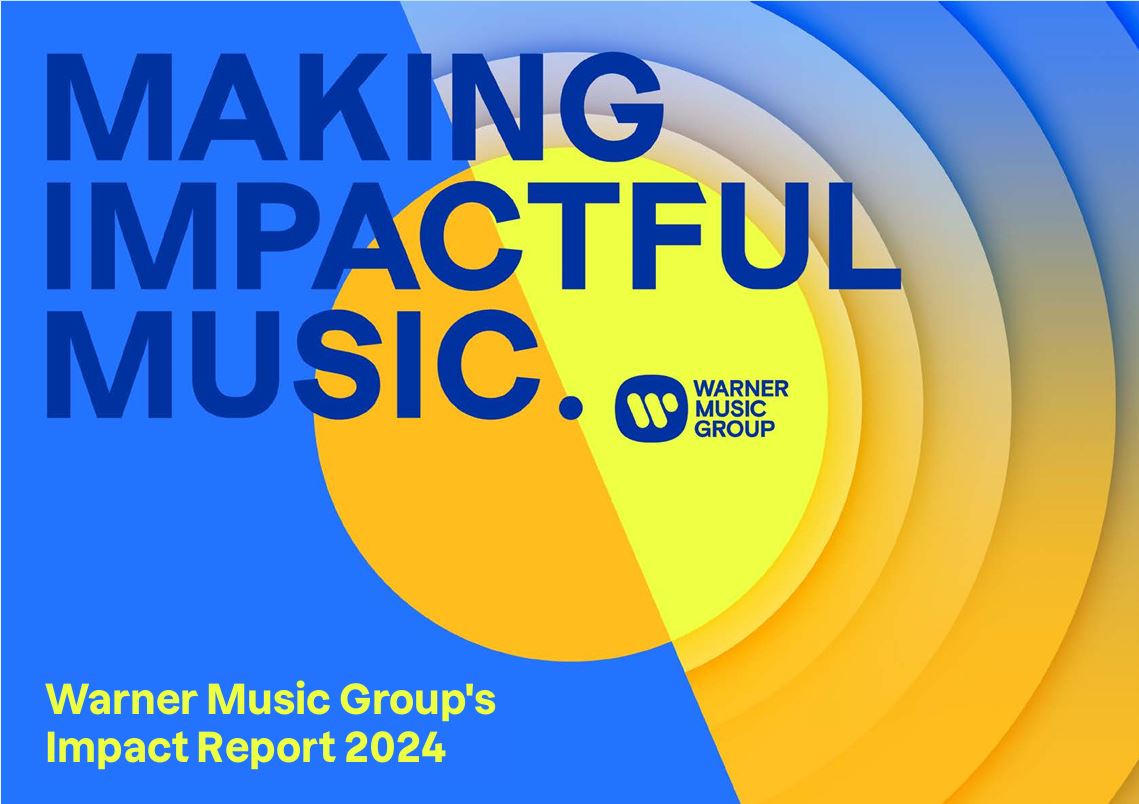 MAKING IMPACTFUL MUSIC.

WARNER MUSIC GROUP

Warner Music Group's Impact Report 2024